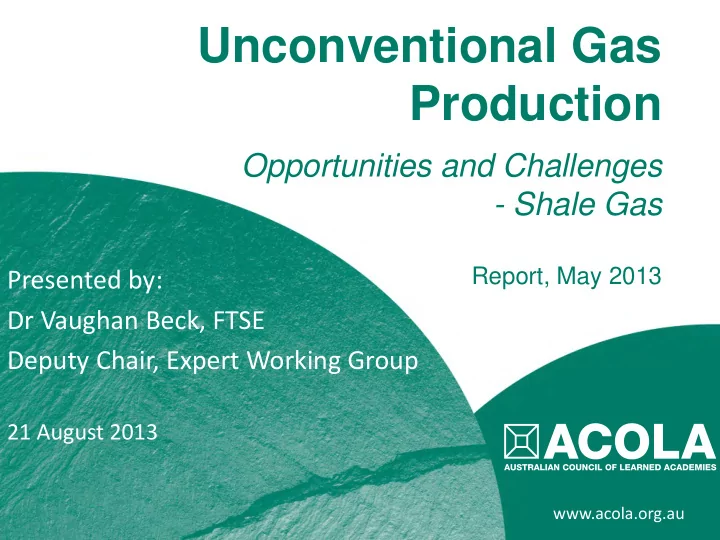 Unconventional Gas Production

Opportunities and Challenges - Shale Gas

Report, May 2013

Presented by:

Dr Vaughan Beck, FTSE

Deputy Chair, Expert Working Group

21 August 2013

ACOLA
AUSTRALIAN COUNCIL OF LEARNED ACADEMIES

www.acola.org.au